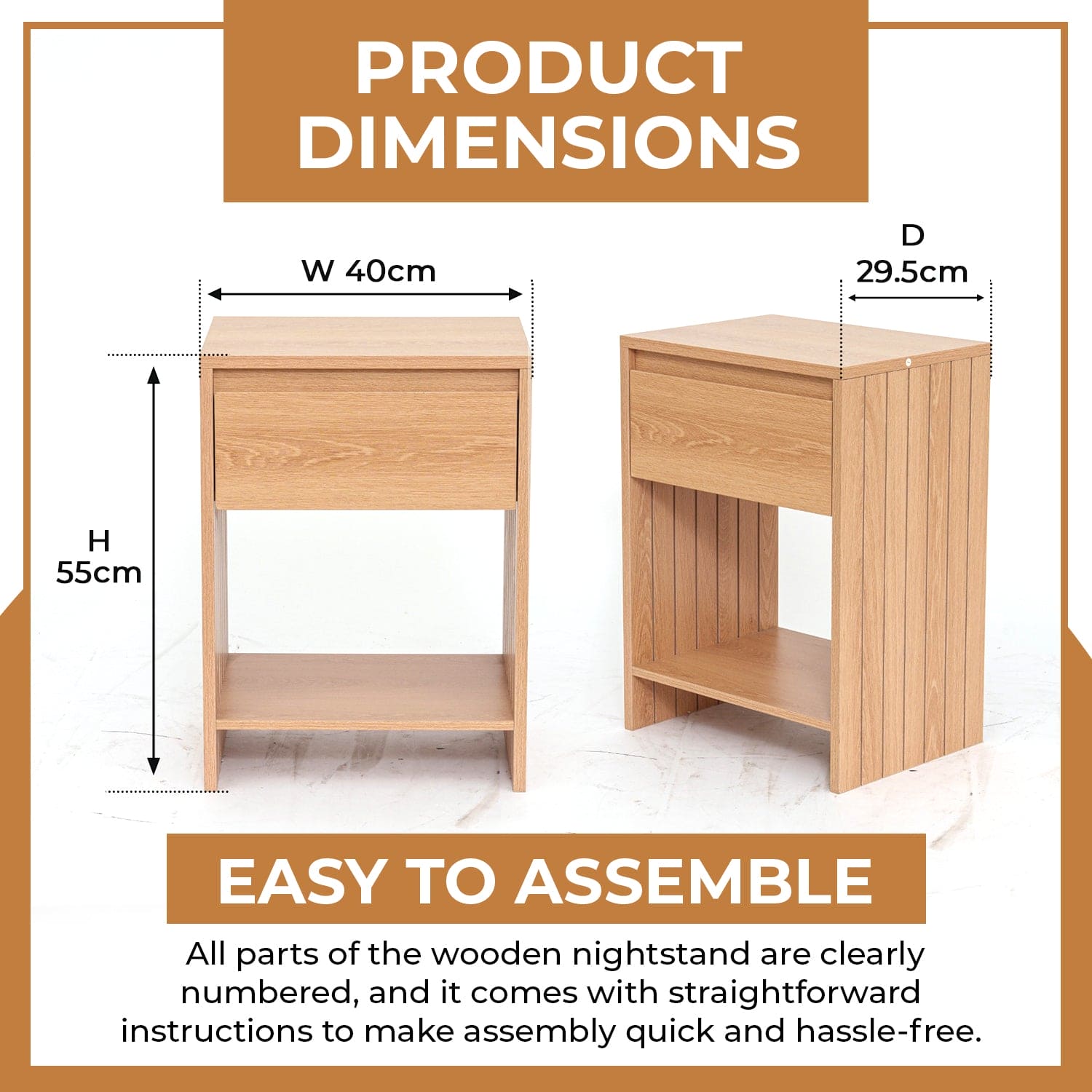 PRODUCT DIMENSIONS

W 40cm

D
29.5cm

H
55cm

EASY TO ASSEMBLE

All parts of the wooden nightstand are clearly numbered, and it comes with straightforward instructions to make assembly quick and hassle-free.